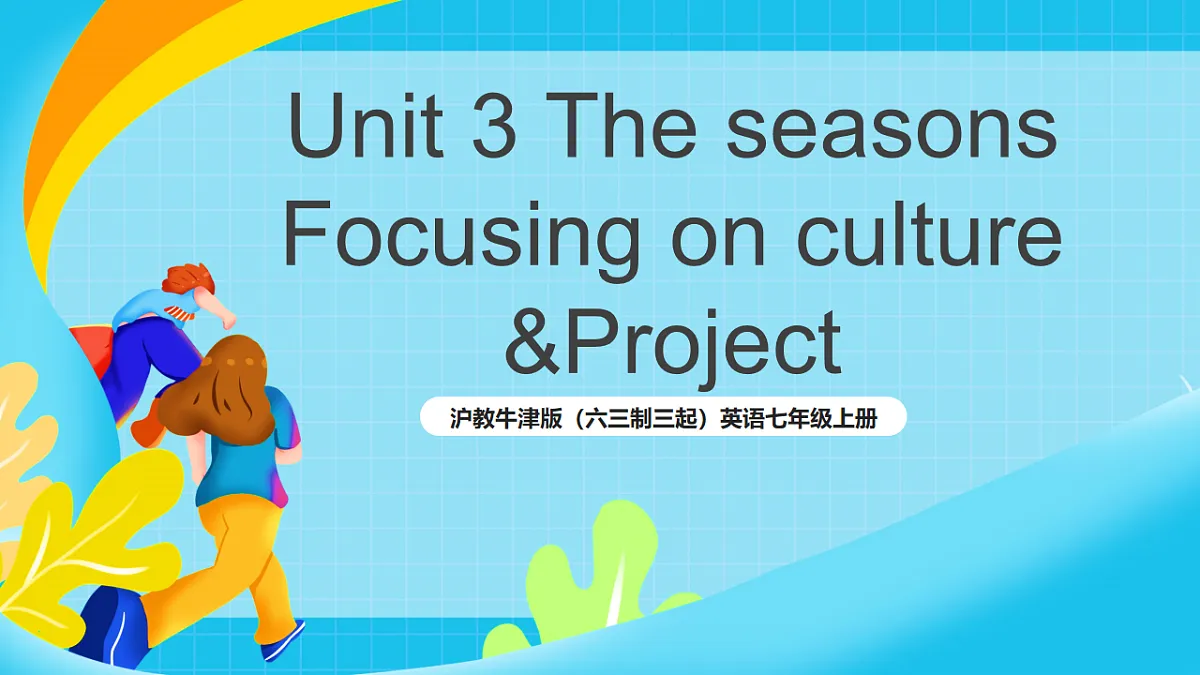 Unit 3 The seasons
Focusing on culture
&Project

沪教牛津版（六三制三起）英语七年级上册